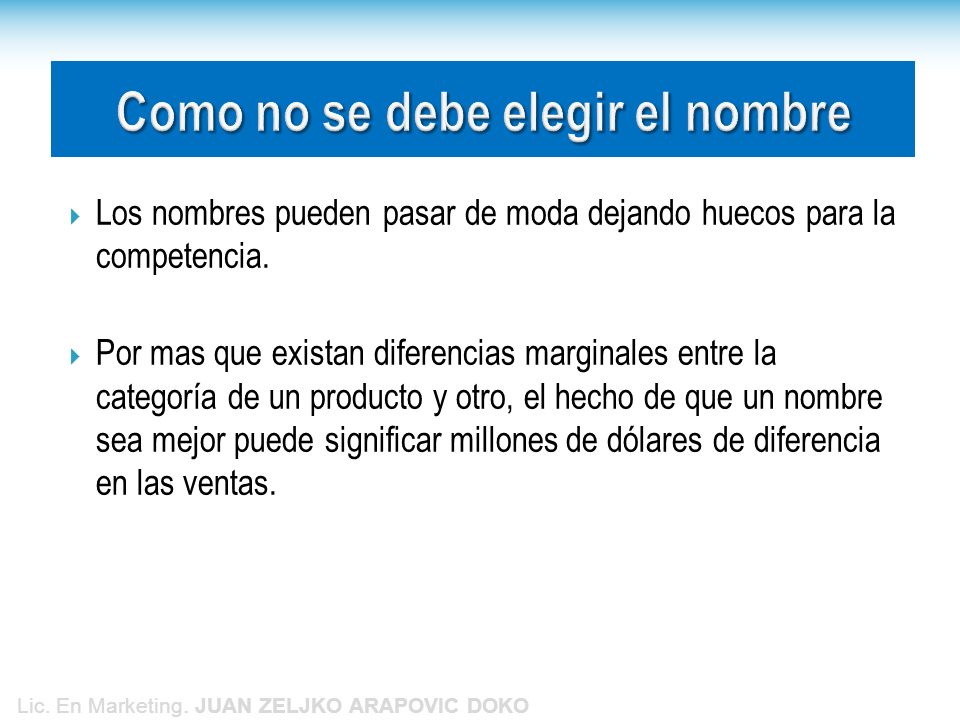 Como no se debe elegir el nombre

Los nombres pueden pasar de moda dejando huecos para la competencia.

Por mas que existan diferencias marginales entre la categoría de un producto y otro, el hecho de que un nombre sea mejor puede significar millones de dólares de diferencia en las ventas.

Lic. En Marketing. JUAN ZELJKO ARAPOVIC DOKO